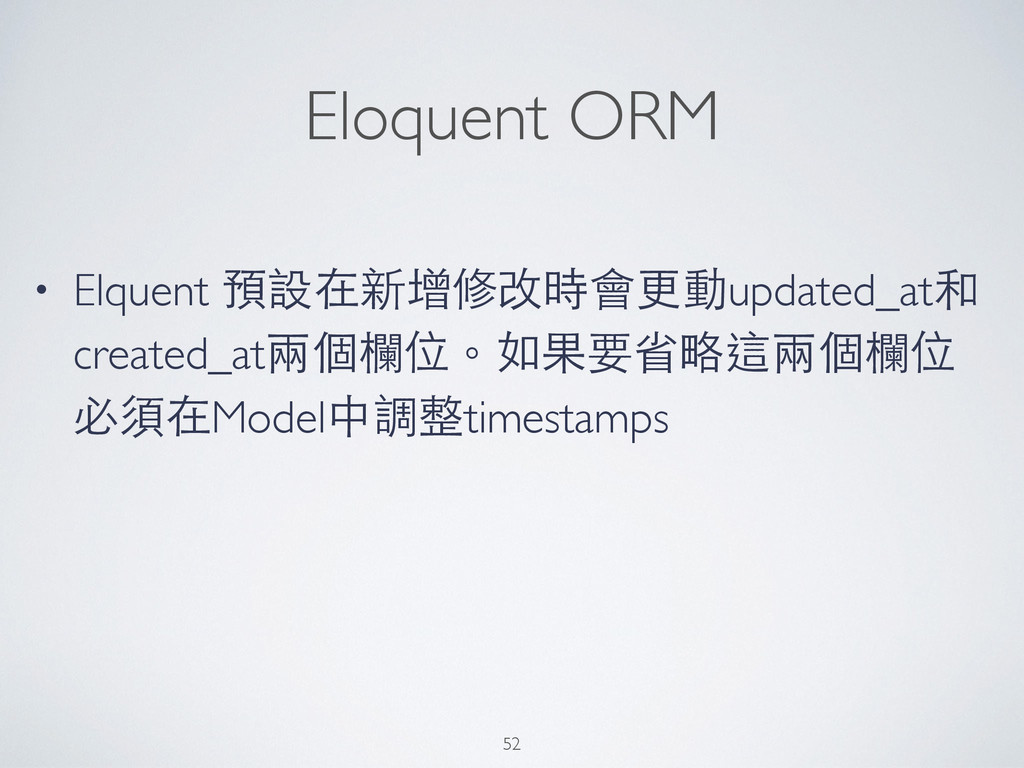 Eloquent ORM

• Elquent 預設在新增修改時會更動updated_at和created_at兩個欄位。如果要省略這兩個欄位必須在Model中調整timestamps

52